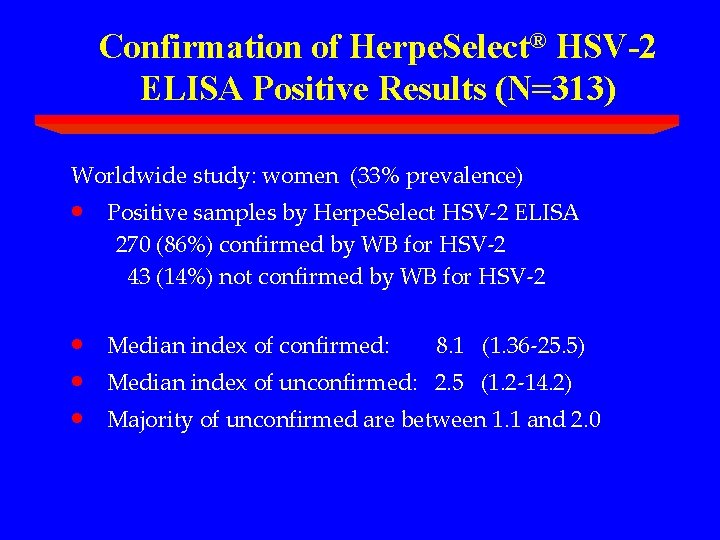 Confirmation of HerpeSelect® HSV-2 ELISA Positive Results (N=313)

Worldwide study: women (33% prevalence)

• Positive samples by HerpeSelect HSV-2 ELISA
270 (86%) confirmed by WB for HSV-2
43 (14%) not confirmed by WB for HSV-2

• Median index of confirmed: 8.1 (1.36-25.5)
• Median index of unconfirmed: 2.5 (1.2-14.2)
• Majority of unconfirmed are between 1.1 and 2.0